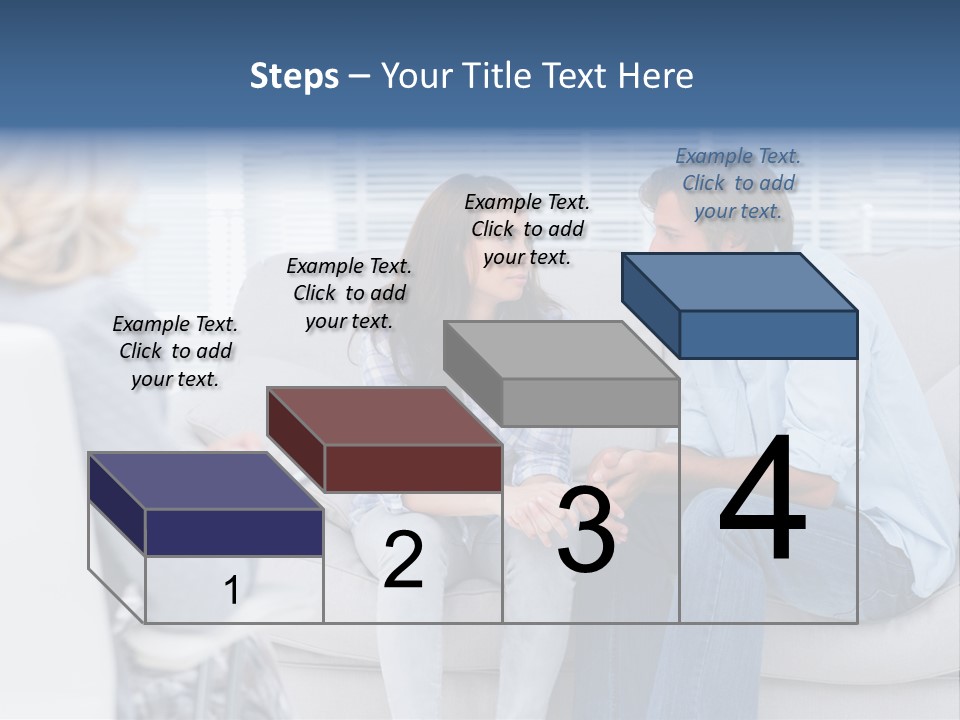 Steps – Your Title Text Here

Example Text. Click to add your text.

Example Text. Click to add your text.

Example Text. Click to add your text.

Example Text. Click to add your text.

1

2

3

4